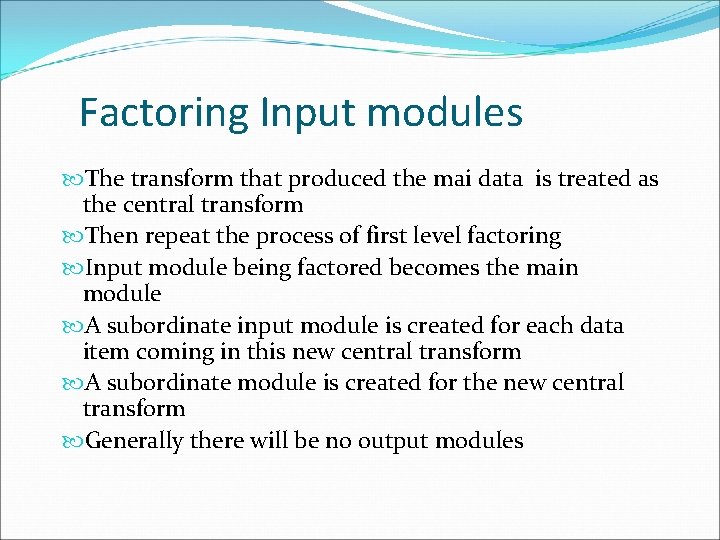 Factoring Input modules

The transform that produced the mai data is treated as the central transform

Then repeat the process of first level factoring

Input module being factored becomes the main module

A subordinate input module is created for each data item coming in this new central transform

A subordinate module is created for the new central transform

Generally there will be no output modules